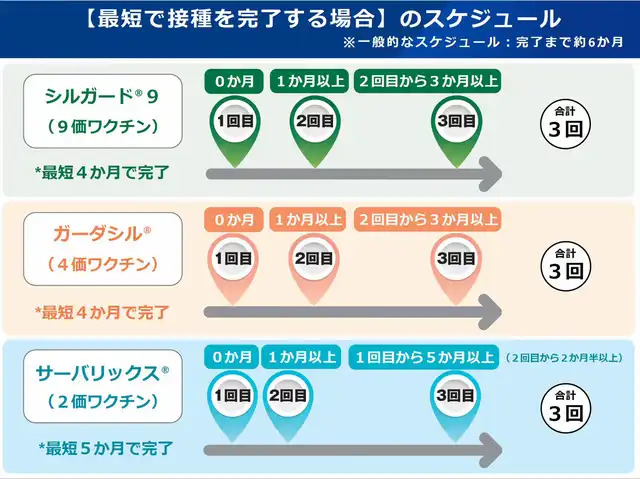 【最短で接種を完了する場合】のスケジュール
※一般的なスケジュール：完了まで約6か月

シルガード® 9
（９価ワクチン）
*最短４か月で完了

0か月
1回目
１か月以上
2回目
２回目から３か月以上
3回目
合計
3回

ガーダシル®
（４価ワクチン）
*最短４か月で完了

0か月
1回目
１か月以上
2回目
２回目から３か月以上
3回目
合計
3回

サーバリックス®
（２価ワクチン）
*最短５か月で完了

0か月
1回目
１か月以上
2回目
１回目から５か月以上
（２回目から２か月半以上）
3回目
合計
3回